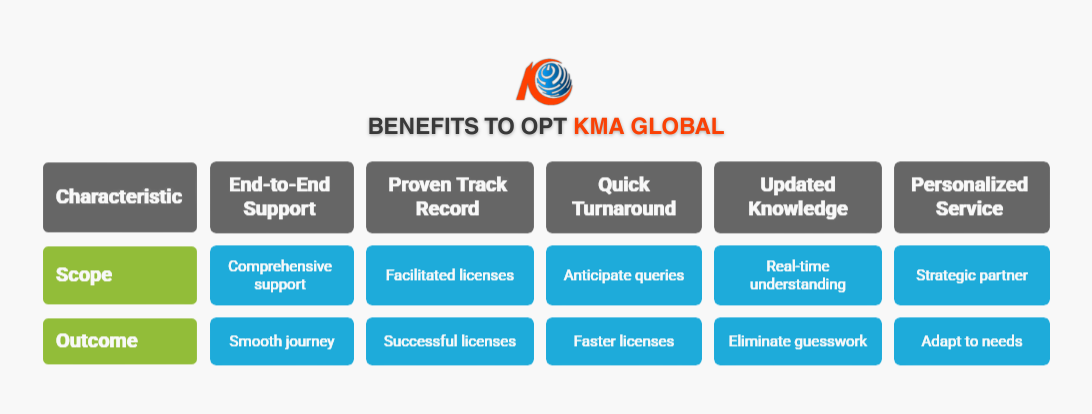 BENEFITS TO OPT KMA GLOBAL

| Characteristic | End-to-End Support | Proven Track Record | Quick Turnaround | Updated Knowledge | Personalized Service |
|---|---|---|---|---|---|
| Scope | Comprehensive support | Facilitated licenses | Anticipate queries | Real-time understanding | Strategic partner |
| Outcome | Smooth journey | Successful licenses | Faster licenses | Eliminate guesswork | Adapt to needs |